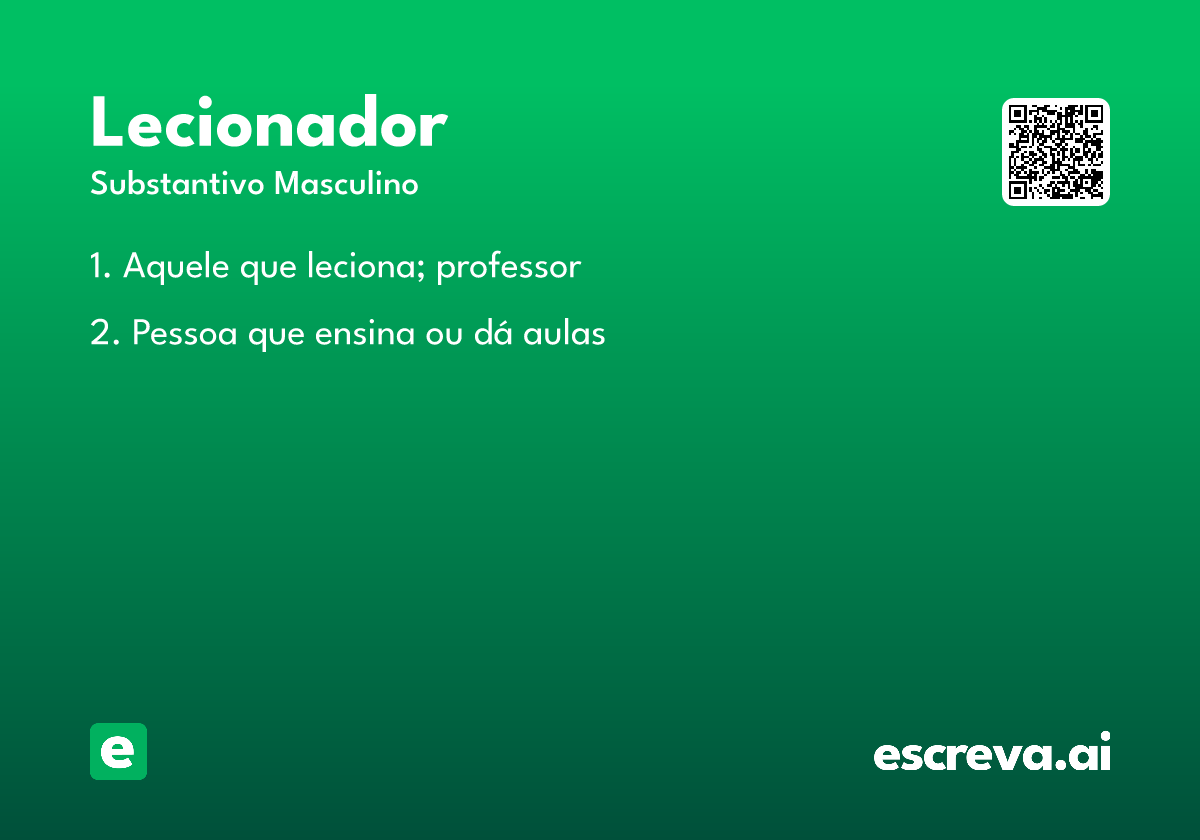 Lecionador

Substantivo Masculino

1. Aquele que leciona; professor

2. Pessoa que ensina ou dá aulas

e

escreva.ai